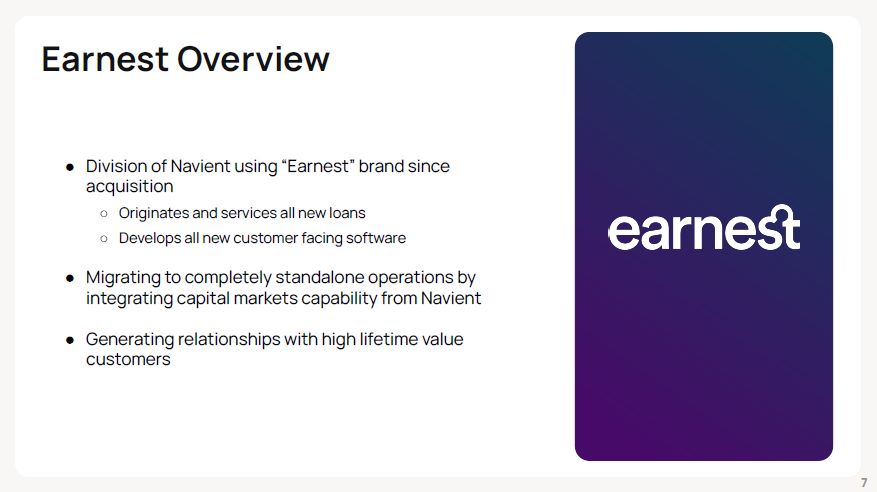 Earnest Overview

● Division of Navient using “Earnest” brand since acquisition
  ○ Originates and services all new loans
  ○ Develops all new customer facing software

● Migrating to completely standalone operations by integrating capital markets capability from Navient

● Generating relationships with high lifetime value customers

earnest

7